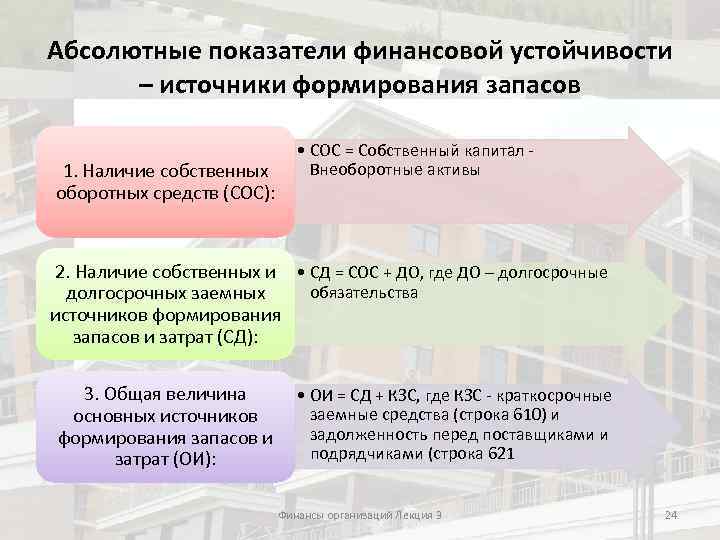 Абсолютные показатели финансовой устойчивости – источники формирования запасов

1. Наличие собственных оборотных средств (СОС):

• СОС = Собственный капитал - Внеоборотные активы

2. Наличие собственных и долгосрочных заемных источников формирования запасов и затрат (СД):

• СД = СОС + ДО, где ДО – долгосрочные обязательства

3. Общая величина основных источников формирования запасов и затрат (ОИ):

• ОИ = СД + КЗС, где КЗС - краткосрочные заемные средства (строка 610) и задолженность перед поставщиками и подрядчиками (строка 621

Финансы организаций Лекция 3

24